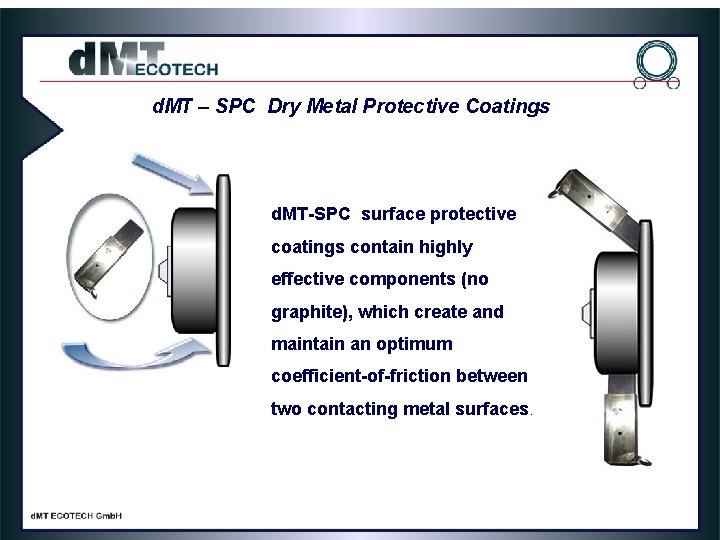 dMT ECOTECH

dMT – SPC Dry Metal Protective Coatings

dMT-SPC surface protective coatings contain highly effective components (no graphite), which create and maintain an optimum coefficient-of-friction between two contacting metal surfaces.

dMT ECOTECH GmbH